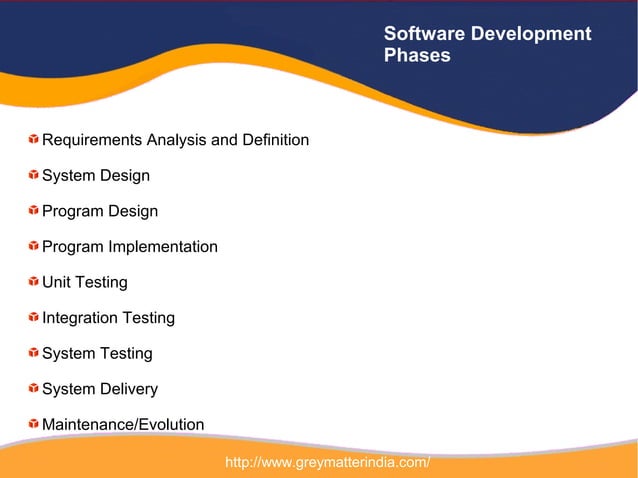 Software Development Phases

Requirements Analysis and Definition

System Design

Program Design

Program Implementation

Unit Testing

Integration Testing

System Testing

System Delivery

Maintenance/Evolution

http://www.greymatterindia.com/